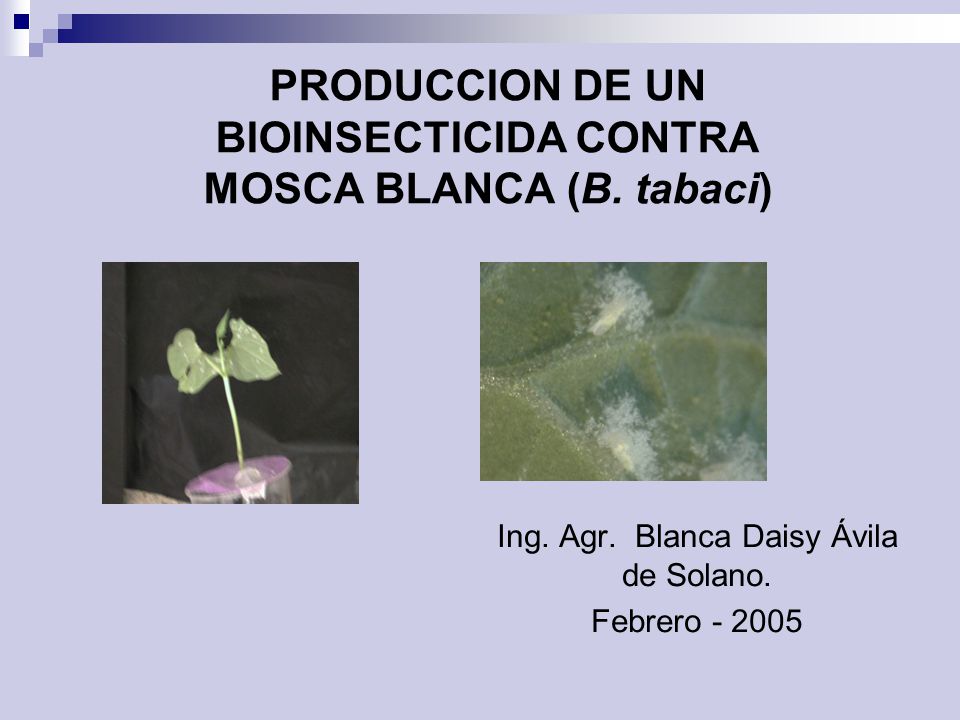 PRODUCCION DE UN BIOINSECTICIDA CONTRA MOSCA BLANCA (B. tabaci)

Ing. Agr. Blanca Daisy Ávila de Solano.

Febrero - 2005